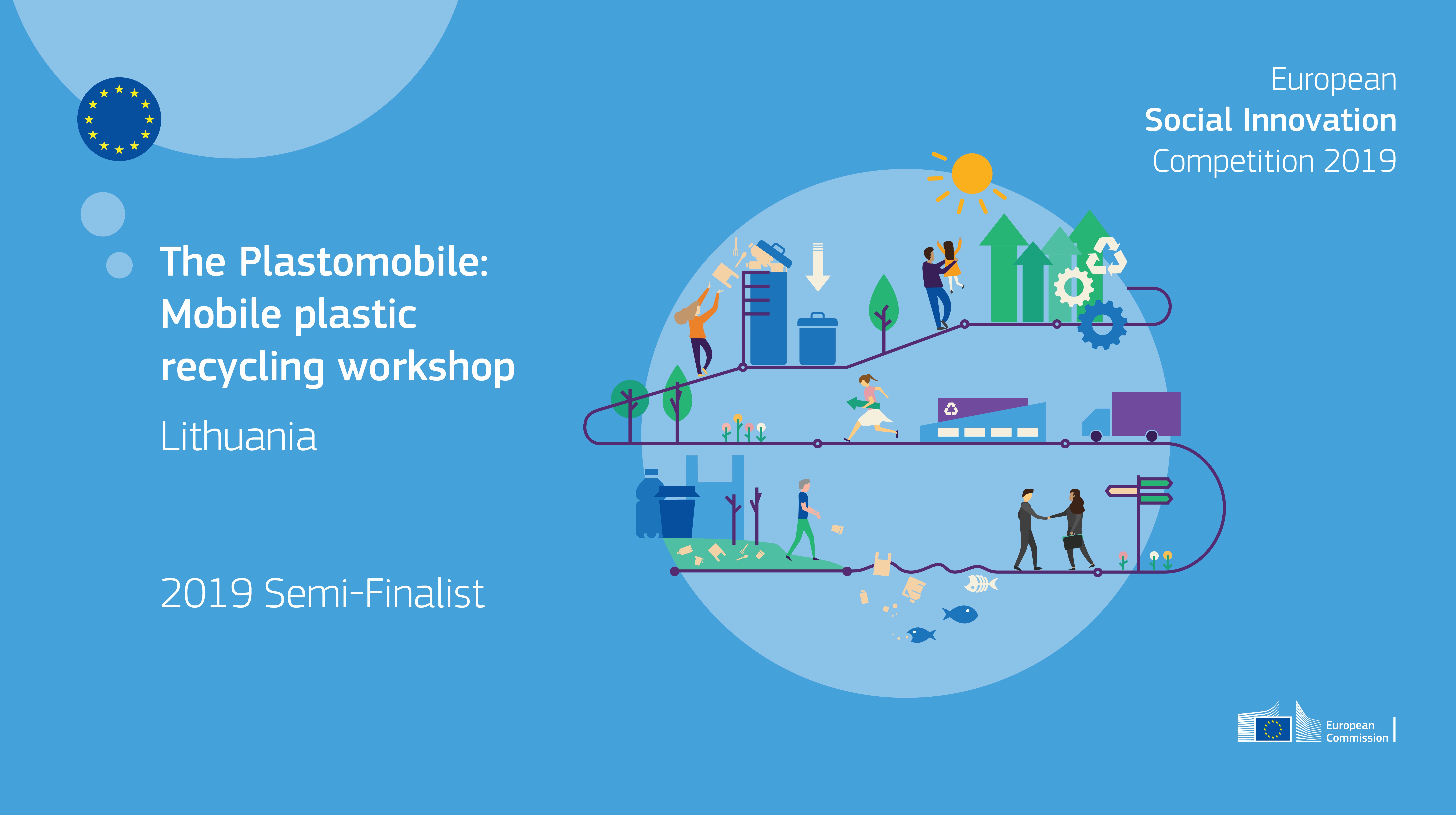 European
Social Innovation
Competition 2019

The Plastomobile: Mobile plastic recycling workshop

Lithuania

2019 Semi-Finalist

European Commission